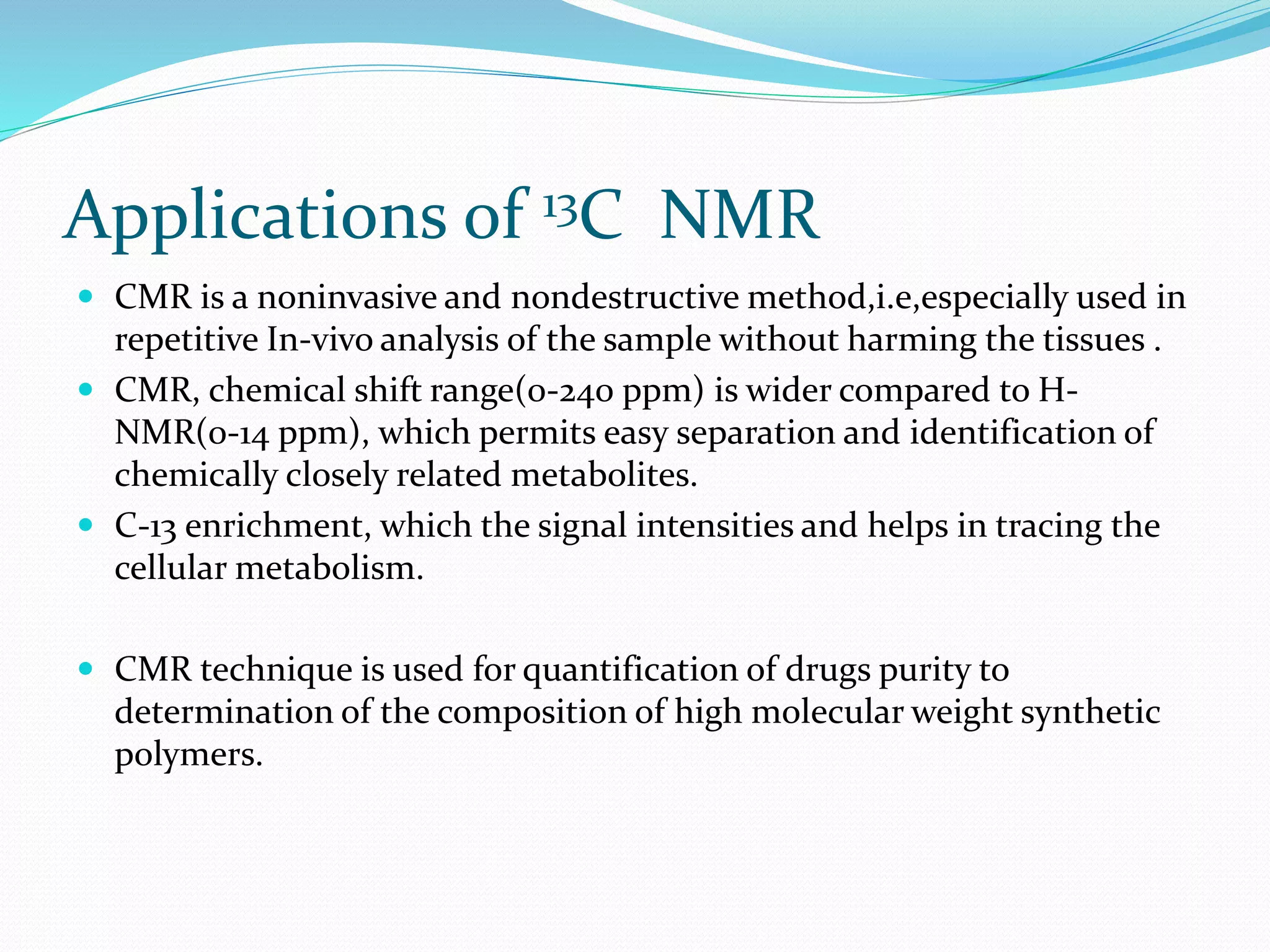 Applications of $^{13}C$ NMR

- CMR is a noninvasive and nondestructive method,i.e,especially used in repetitive In-vivo analysis of the sample without harming the tissues .
- CMR, chemical shift range(0-240 ppm) is wider compared to H-NMR(0-14 ppm), which permits easy separation and identification of chemically closely related metabolites.
- C-13 enrichment, which the signal intensities and helps in tracing the cellular metabolism.

- CMR technique is used for quantification of drugs purity to determination of the composition of high molecular weight synthetic polymers.